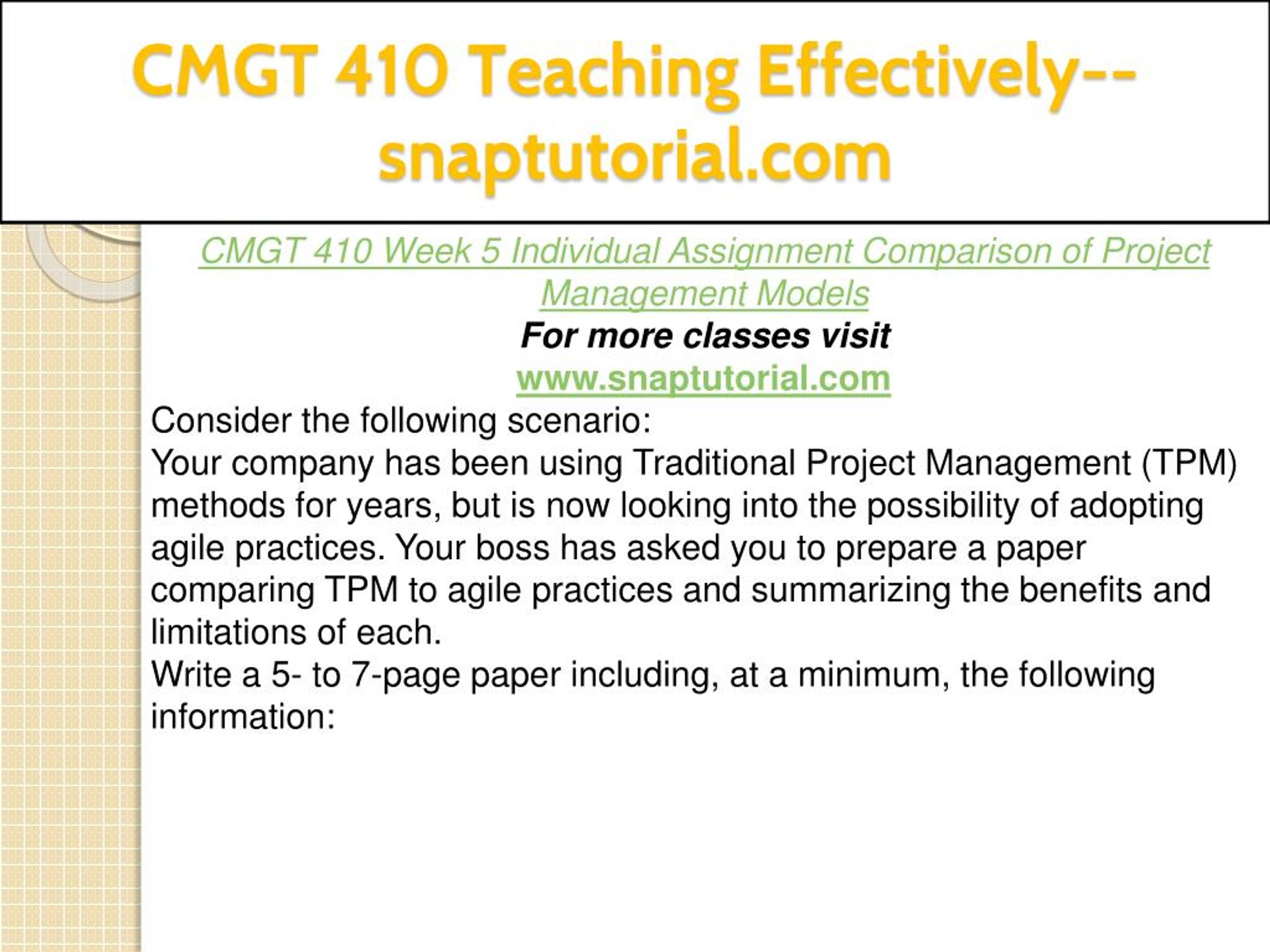 CMGT 410 Teaching Effectively--snaptutorial.com

CMGT 410 Week 5 Individual Assignment Comparison of Project Management Models

For more classes visit

www.snaptutorial.com

Consider the following scenario:

Your company has been using Traditional Project Management (TPM) methods for years, but is now looking into the possibility of adopting agile practices. Your boss has asked you to prepare a paper comparing TPM to agile practices and summarizing the benefits and limitations of each.

Write a 5- to 7-page paper including, at a minimum, the following information: